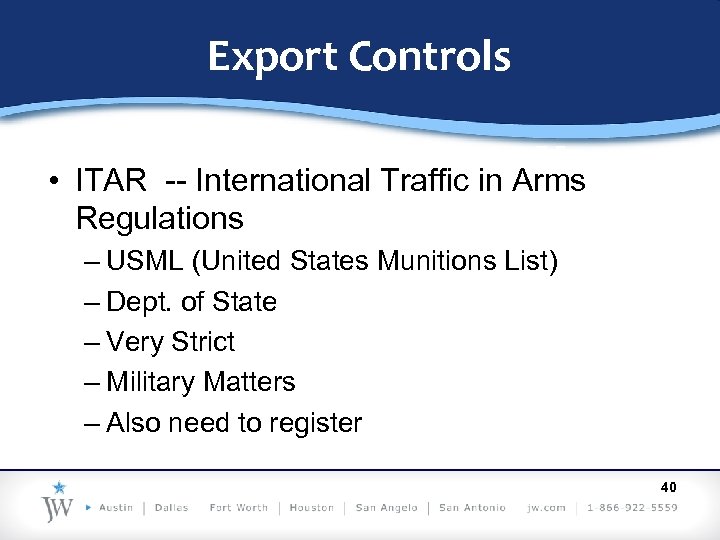 Export Controls

• ITAR -- International Traffic in Arms Regulations
– USML (United States Munitions List)
– Dept. of State
– Very Strict
– Military Matters
– Also need to register

40

JW ▸ Austin | Dallas Fort Worth | Houston | San Angelo | San Antonio jw.com | 1-866-922-5559